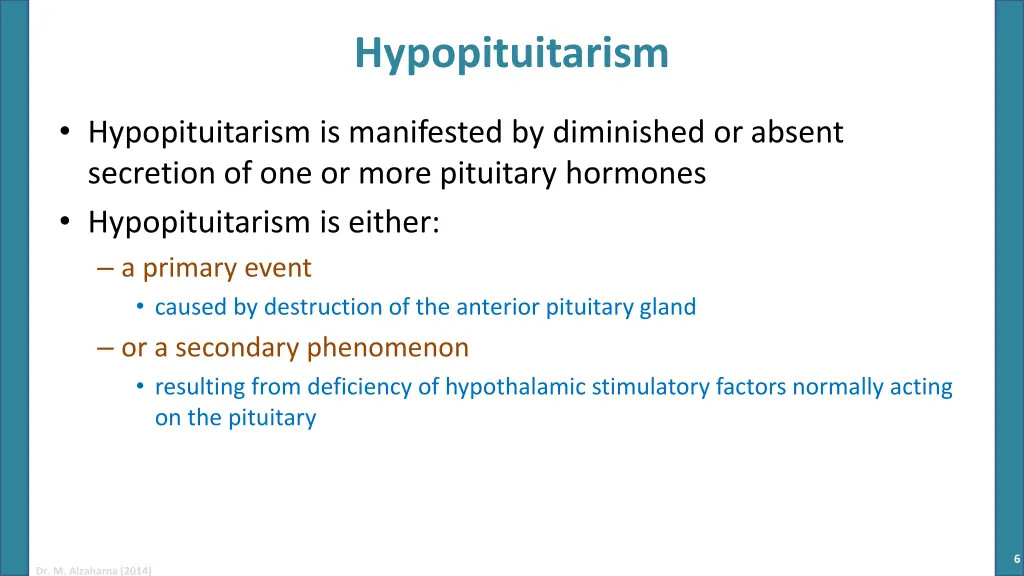 Hypopituitarism

• Hypopituitarism is manifested by diminished or absent secretion of one or more pituitary hormones
• Hypopituitarism is either:
– a primary event
• caused by destruction of the anterior pituitary gland
– or a secondary phenomenon
• resulting from deficiency of hypothalamic stimulatory factors normally acting on the pituitary

6

Dr. M. Alzaharna (2014)